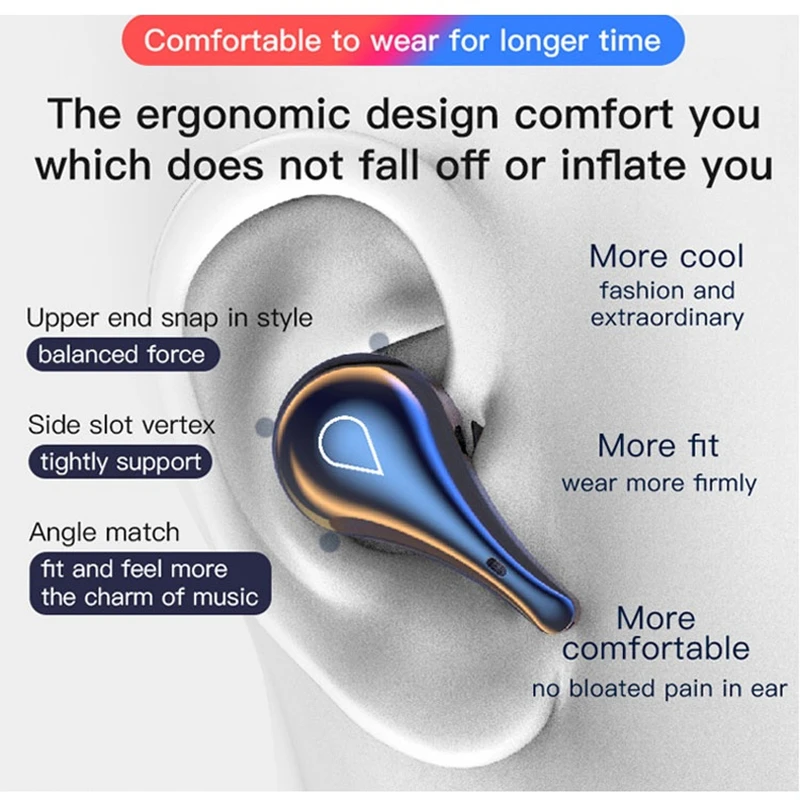 Comfortable to wear for longer time

The ergonomic design comfort you which does not fall off or inflate you

Upper end snap in style
balanced force

Side slot vertex
tightly support

Angle match
fit and feel more the charm of music

More cool
fashion and extraordinary

More fit
wear more firmly

More comfortable
no bloated pain in ear